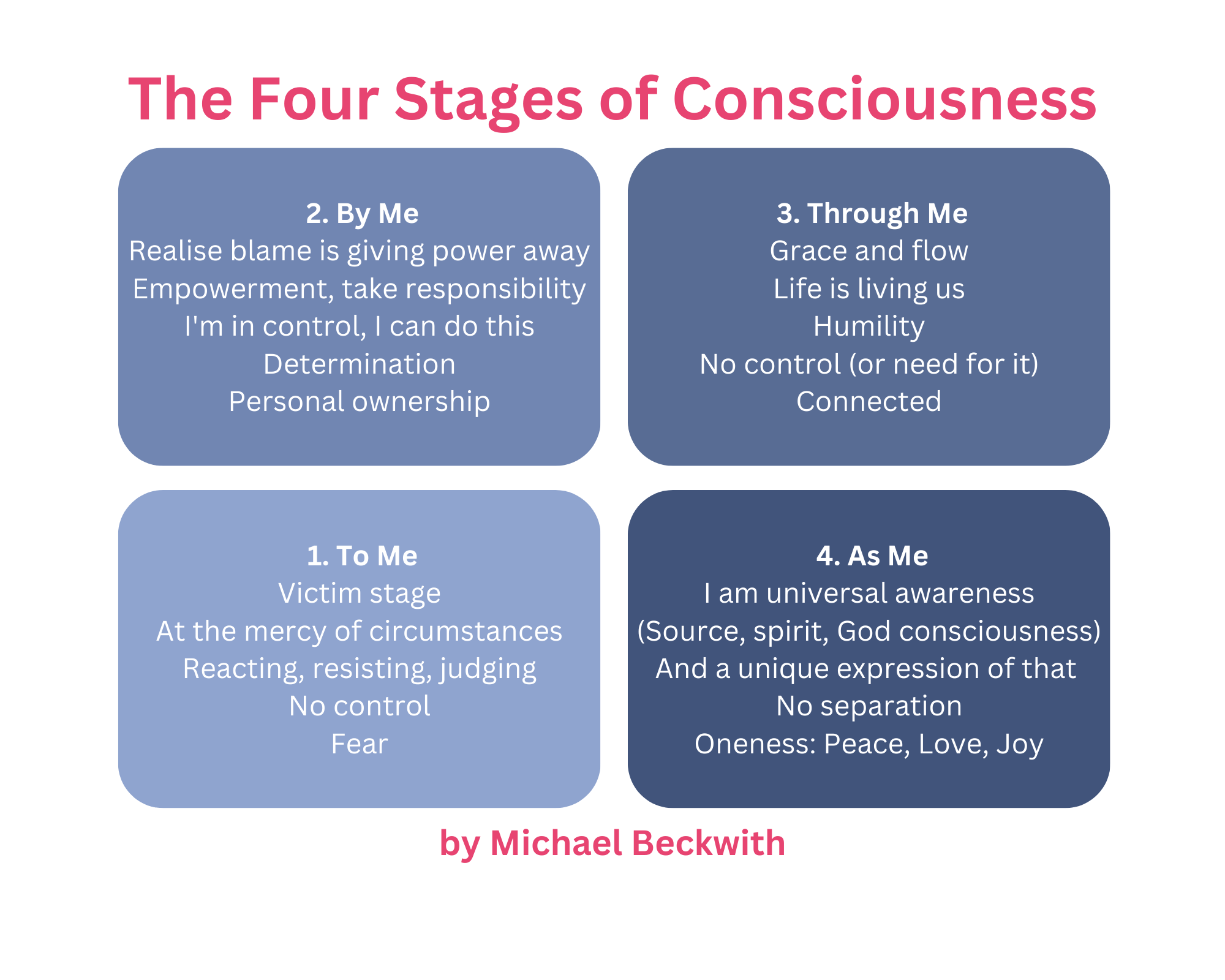 The Four Stages of Consciousness

2. By Me
Realise blame is giving power away
Empowerment, take responsibility
I'm in control, I can do this
Determination
Personal ownership

3. Through Me
Grace and flow
Life is living us
Humility
No control (or need for it)
Connected

1. To Me
Victim stage
At the mercy of circumstances
Reacting, resisting, judging
No control
Fear

4. As Me
I am universal awareness
(Source, spirit, God consciousness)
And a unique expression of that
No separation
Oneness: Peace, Love, Joy

by Michael Beckwith